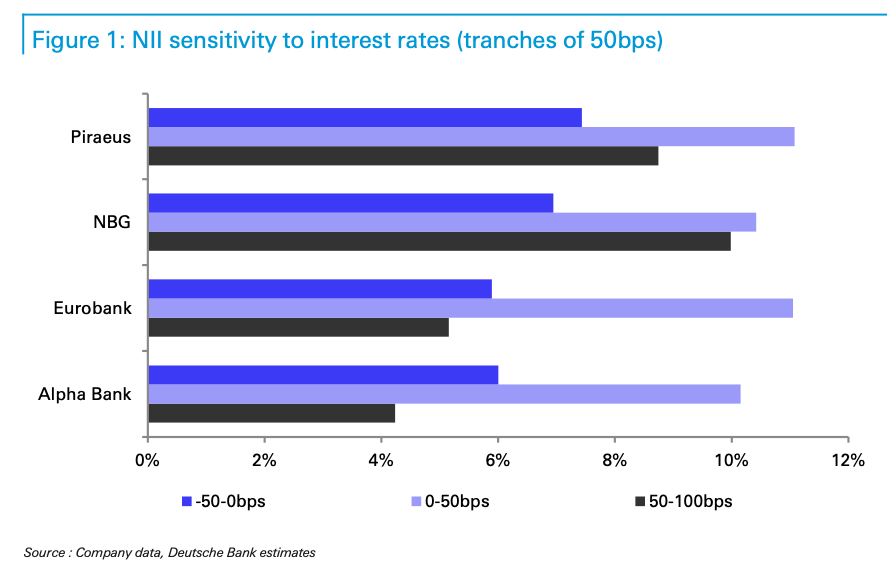 Figure 1: NII sensitivity to interest rates (tranches of 50bps)

Piraeus
NBG
Eurobank
Alpha Bank

0%
2%
4%
6%
8%
10%
12%

-50-0bps
0-50bps
50-100bps

Source : Company data, Deutsche Bank estimates